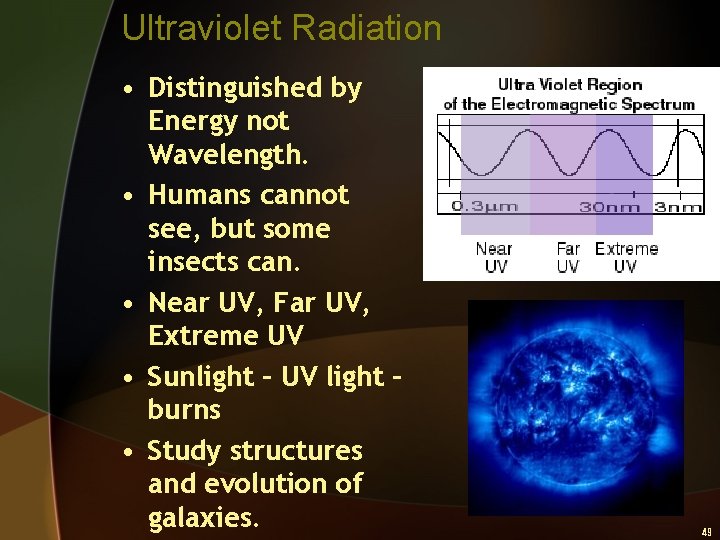 Ultraviolet Radiation

• Distinguished by Energy not Wavelength.
• Humans cannot see, but some insects can.
• Near UV, Far UV, Extreme UV
• Sunlight – UV light – burns
• Study structures and evolution of galaxies.

Ultra Violet Region of the Electromagnetic Spectrum

0.3μm 30nm 3nm

Near UV Far UV Extreme UV

49